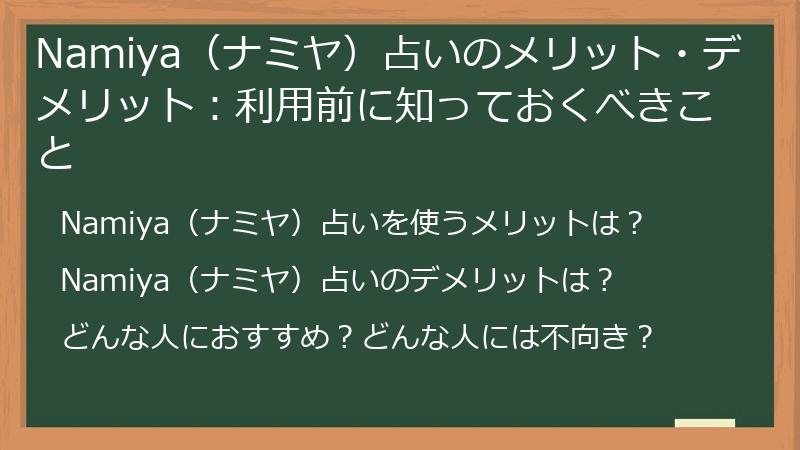 Namiya（ナミヤ）占いのメリット・デメリット：利用前に知っておくべきこと

Namiya（ナミヤ）占いを使うメリットは？

Namiya（ナミヤ）占いのデメリットは？

どんな人におすすめ？どんな人には不向き？